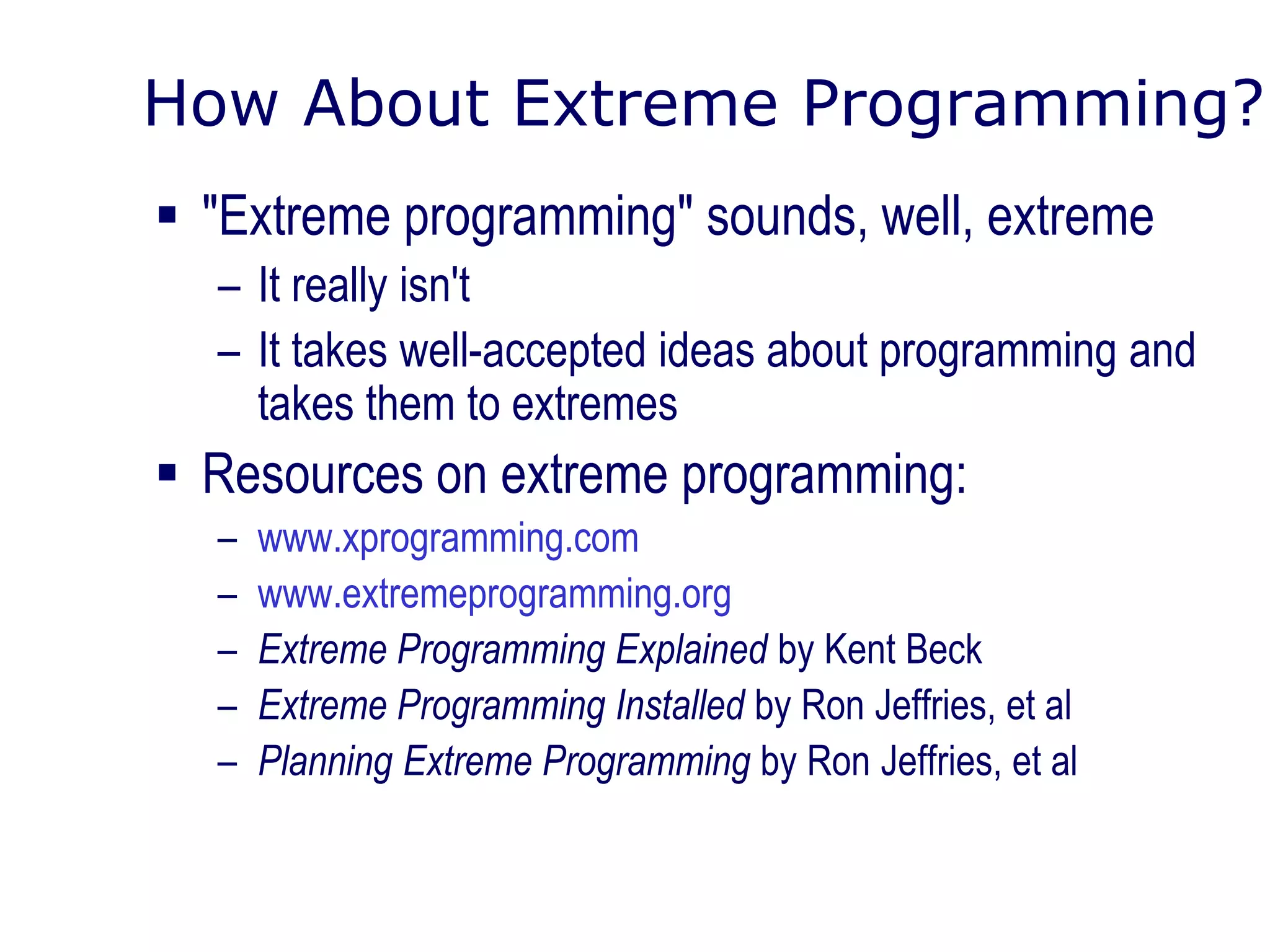 How About Extreme Programming?

▪ "Extreme programming" sounds, well, extreme
– It really isn't
– It takes well-accepted ideas about programming and takes them to extremes

▪ Resources on extreme programming:
– www.xprogramming.com
– www.extremeprogramming.org
– Extreme Programming Explained by Kent Beck
– Extreme Programming Installed by Ron Jeffries, et al
– Planning Extreme Programming by Ron Jeffries, et al